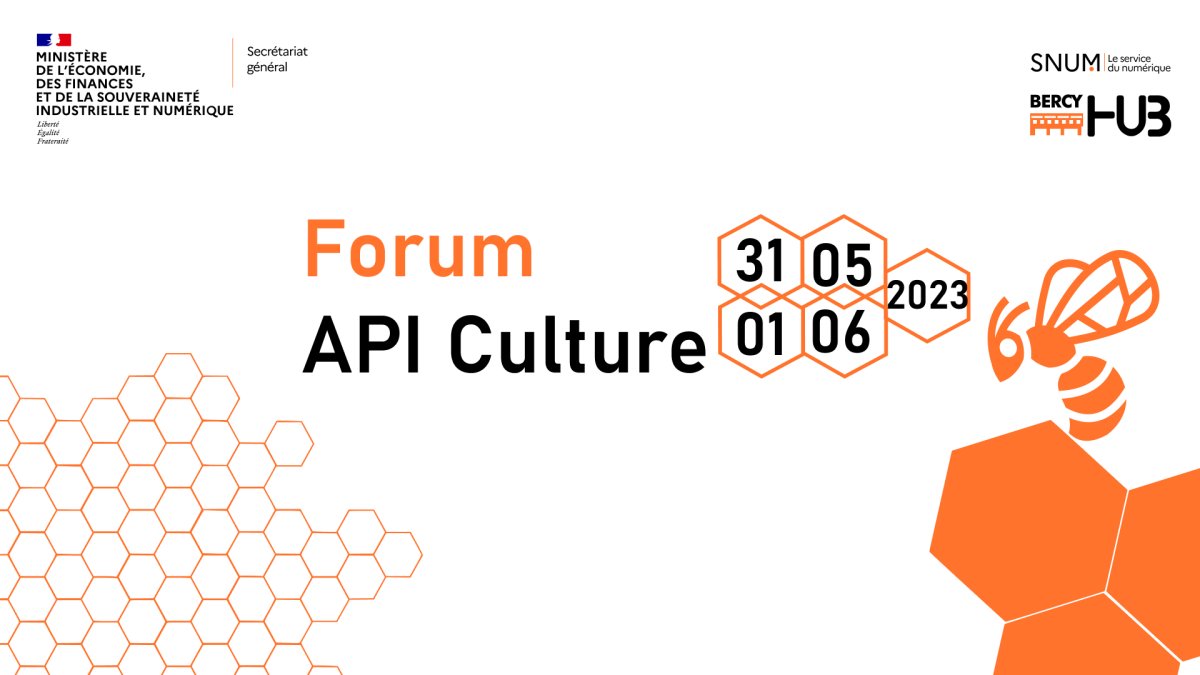 MINISTÈRE DE L'ÉCONOMIE, DES FINANCES ET DE LA SOUVERAINETÉ INDUSTRIELLE ET NUMÉRIQUE

Liberté
Égalité
Fraternité

Secrétariat général

SNUM Le service du numérique

BERCY HUB

Forum
API Culture

31 05
01 06
2023